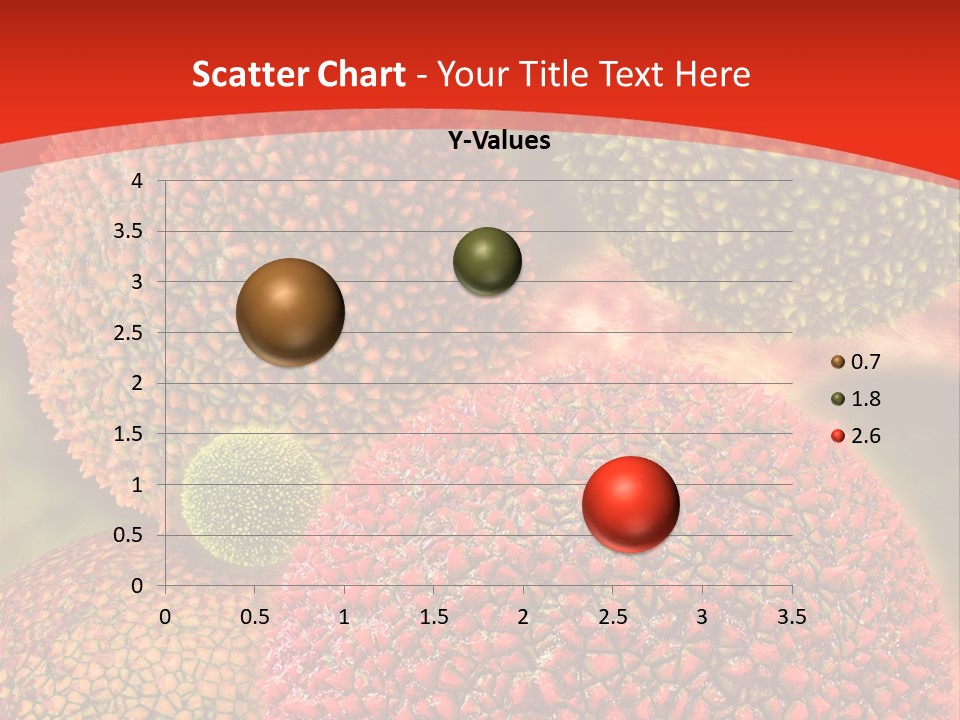 Scatter Chart - Your Title Text Here

Y-Values

4
3.5
3
2.5
2
1.5
1
0.5
0

0 0.5 1 1.5 2 2.5 3 3.5

0.7
1.8
2.6